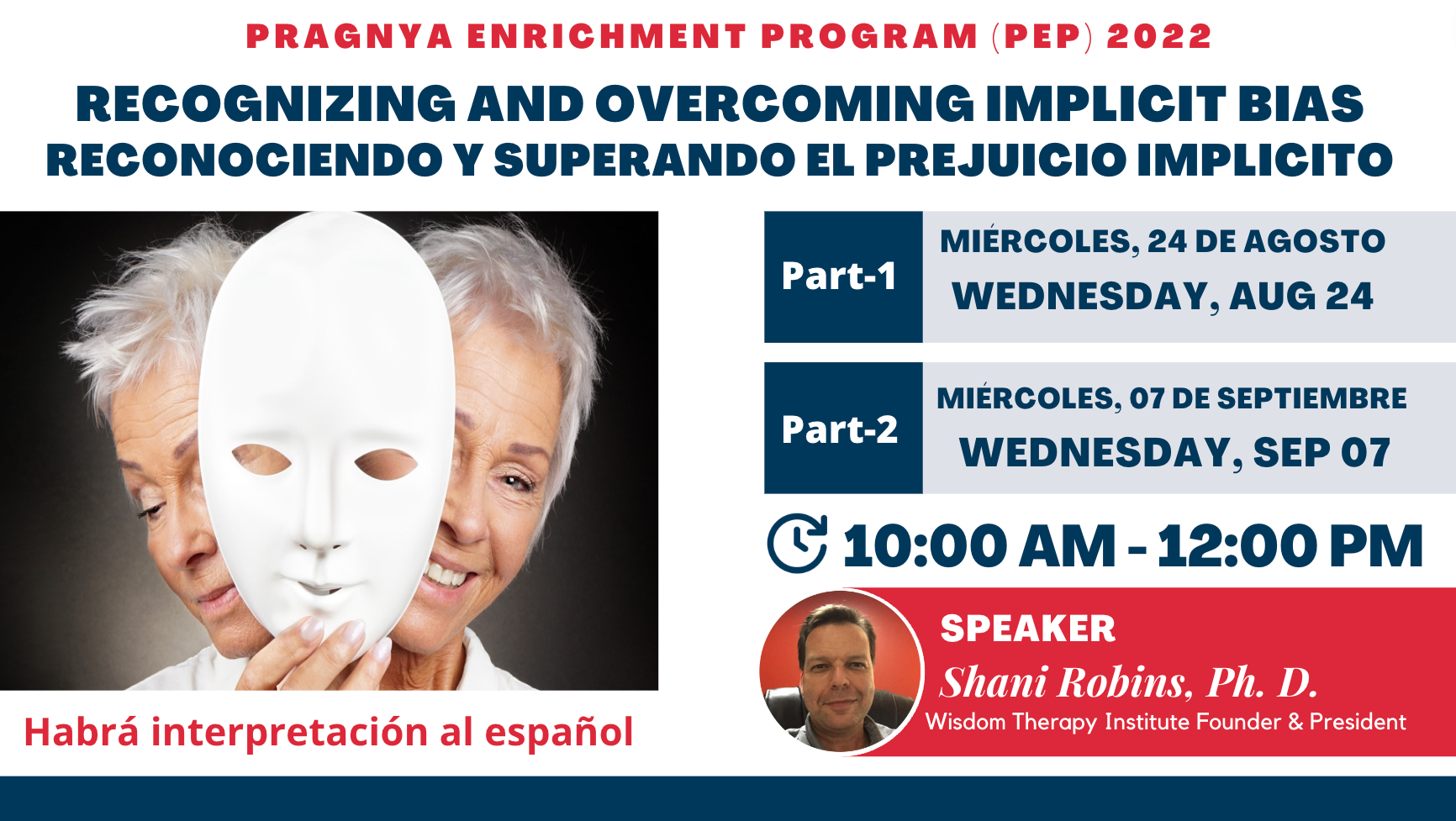 PRAGNYA ENRICHMENT PROGRAM (PEP) 2022

RECOGNIZING AND OVERCOMING IMPLICIT BIAS
RECONOCIENDO Y SUPERANDO EL PREJUICIO IMPLICITO

Part-1
MIÉRCOLES, 24 DE AGOSTO
WEDNESDAY, AUG 24

Part-2
MIÉRCOLES, 07 DE SEPTIEMBRE
WEDNESDAY, SEP 07

10:00 AM - 12:00 PM

SPEAKER
Shani Robins, Ph. D.
Wisdom Therapy Institute Founder & President

Habrá interpretación al español